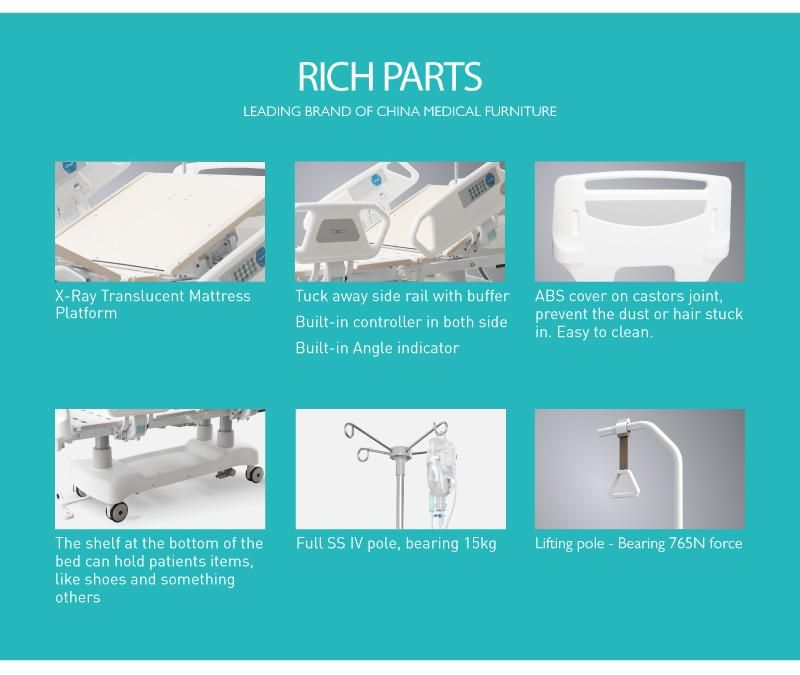 RICH PARTS
LEADING BRAND OF CHINA MEDICAL FURNITURE

X-Ray Translucent Mattress Platform

Tuck away side rail with buffer

Built-in controller in both side

Built-in Angle indicator

ABS cover on castors joint, prevent the dust or hair stuck in. Easy to clean.

The shelf at the bottom of the bed can hold patients items, like shoes and something others

Full SS IV pole, bearing 15kg

Lifting pole - Bearing 765N force